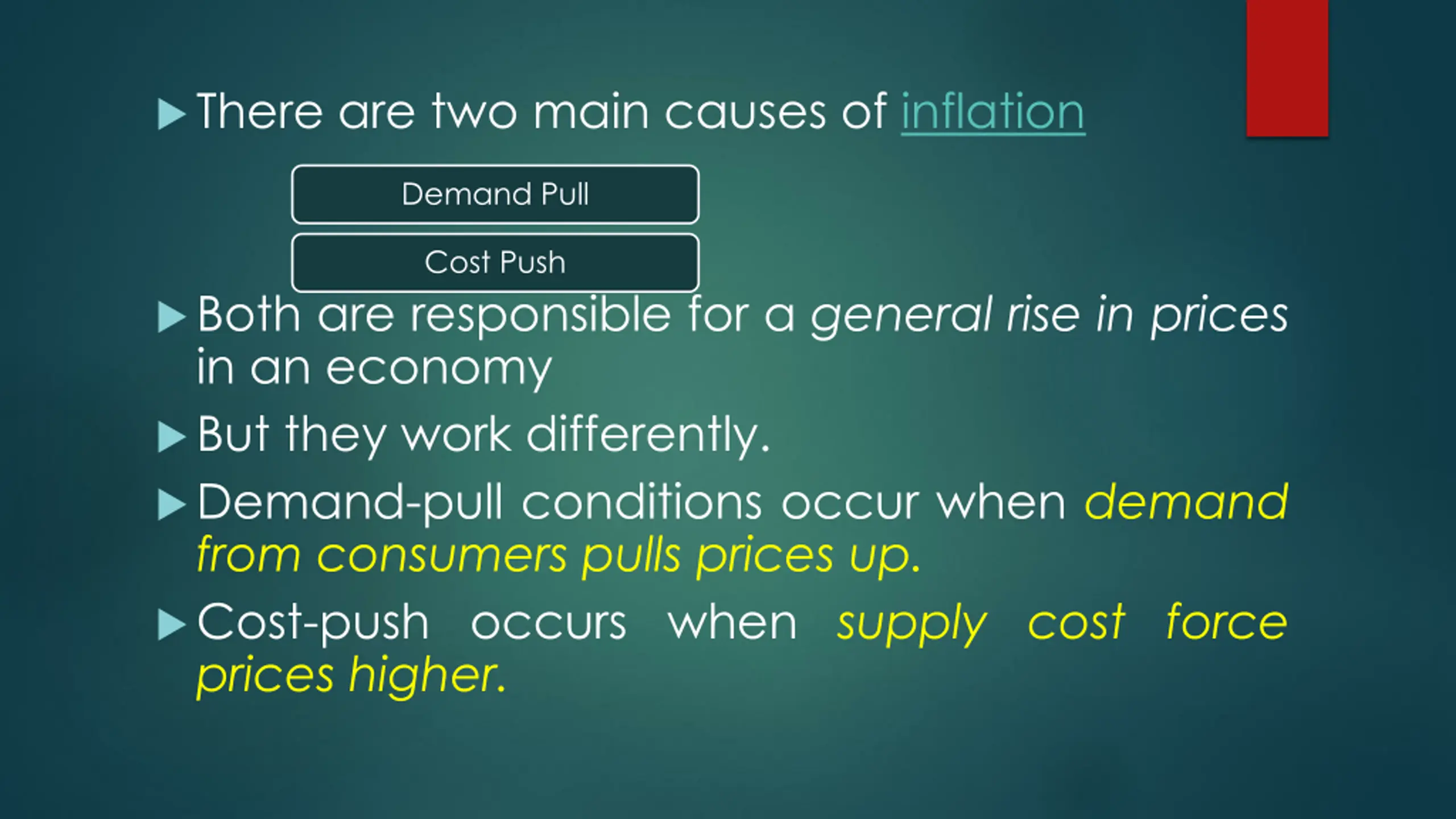 There are two main causes of inflation

Demand Pull

Cost Push

Both are responsible for a general rise in prices in an economy

But they work differently.

Demand-pull conditions occur when demand from consumers pulls prices up.

Cost-push occurs when supply cost force prices higher.